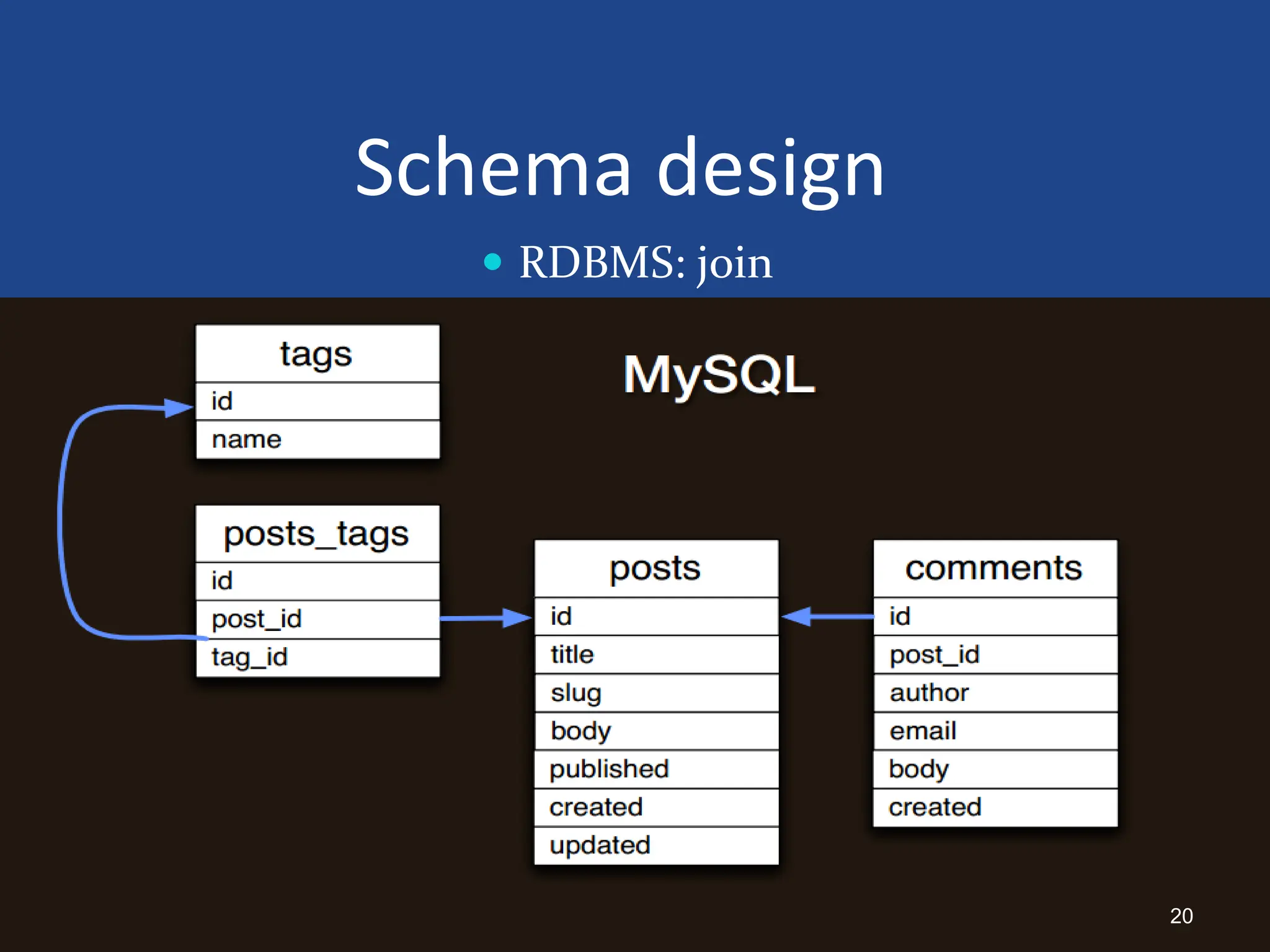 Schema design

• RDBMS: join

tags
id
name

MySQL

posts_tags
id
post_id
tag_id

posts
id
title
slug
body
published
created
updated

comments
id
post_id
author
email
body
created

20